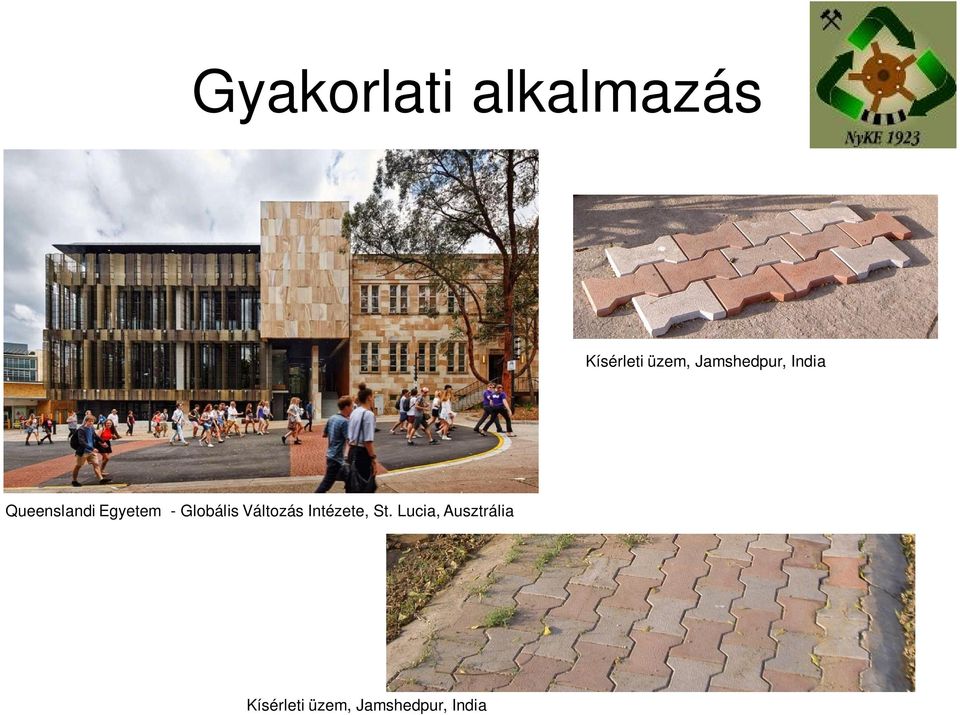 Gyakorlati alkalmazás

NyKE 1923

Kísérleti üzem, Jamshedpur, India

Queenslandi Egyetem - Globális Változás Intézete, St. Lucia, Ausztrália

Kísérleti üzem, Jamshedpur, India